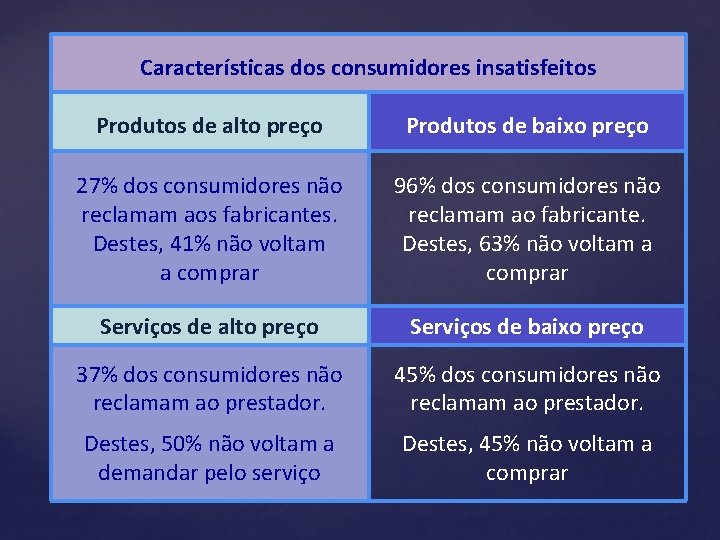 | Características dos consumidores insatisfeitos | |
|---|---|
| Produtos de alto preço | Produtos de baixo preço |
| 27% dos consumidores não reclamam aos fabricantes. Destes, 41% não voltam a comprar | 96% dos consumidores não reclamam ao fabricante. Destes, 63% não voltam a comprar |
| Serviços de alto preço | Serviços de baixo preço |
| 37% dos consumidores não reclamam ao prestador. Destes, 50% não voltam a demandar pelo serviço | 45% dos consumidores não reclamam ao prestador. Destes, 45% não voltam a comprar |